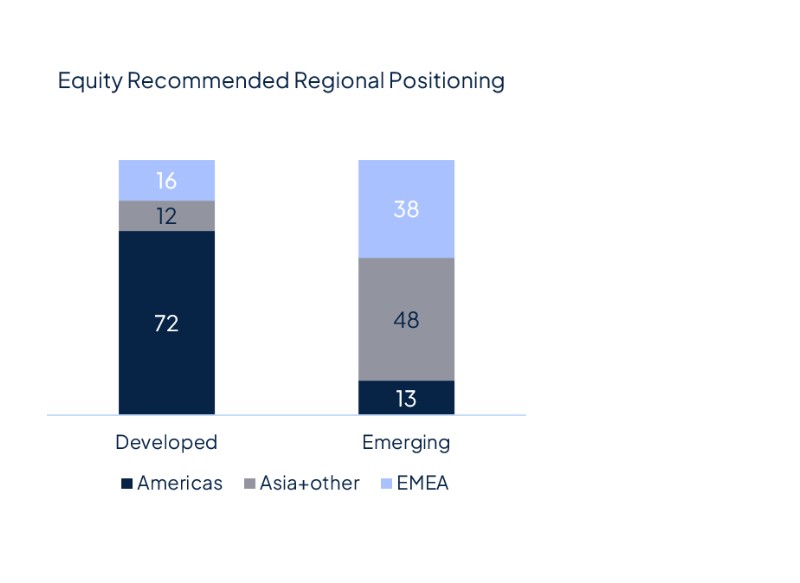 Equity Recommended Regional Positioning

16
12
72
38
48
13

Developed
Emerging

Americas Asia+other EMEA